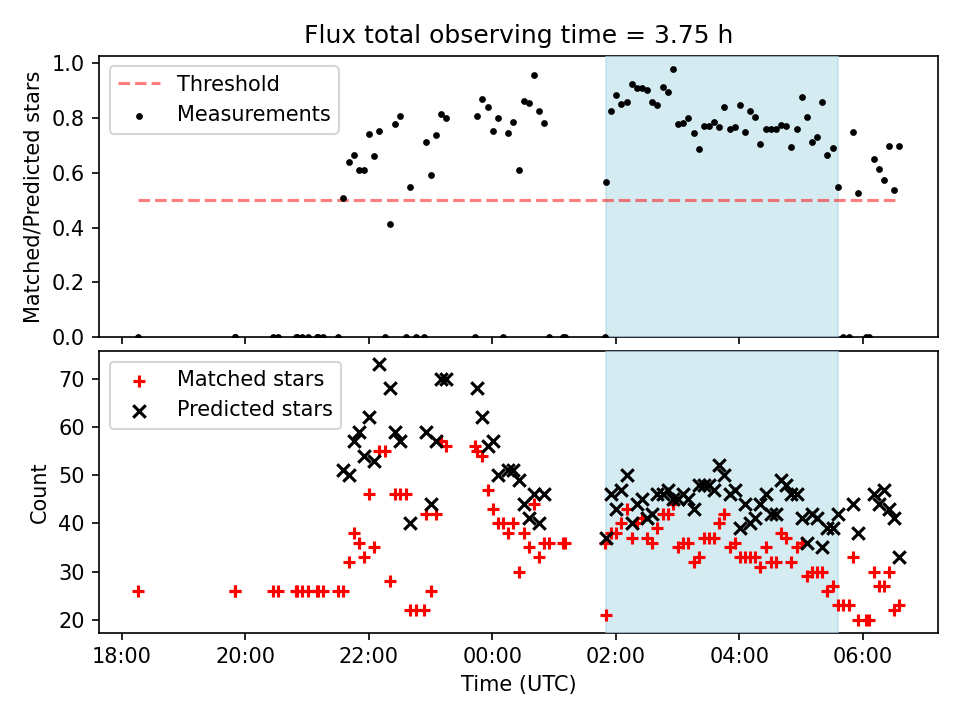 Flux total observing time = 3.75 h

Threshold
Measurements

Matched/Predicted stars

1.0
0.8
0.6
0.4
0.2
0.0

Matched stars
Predicted stars

Count

70
60
50
40
30
20

18:00
20:00
22:00
00:00
02:00
04:00
06:00

Time (UTC)